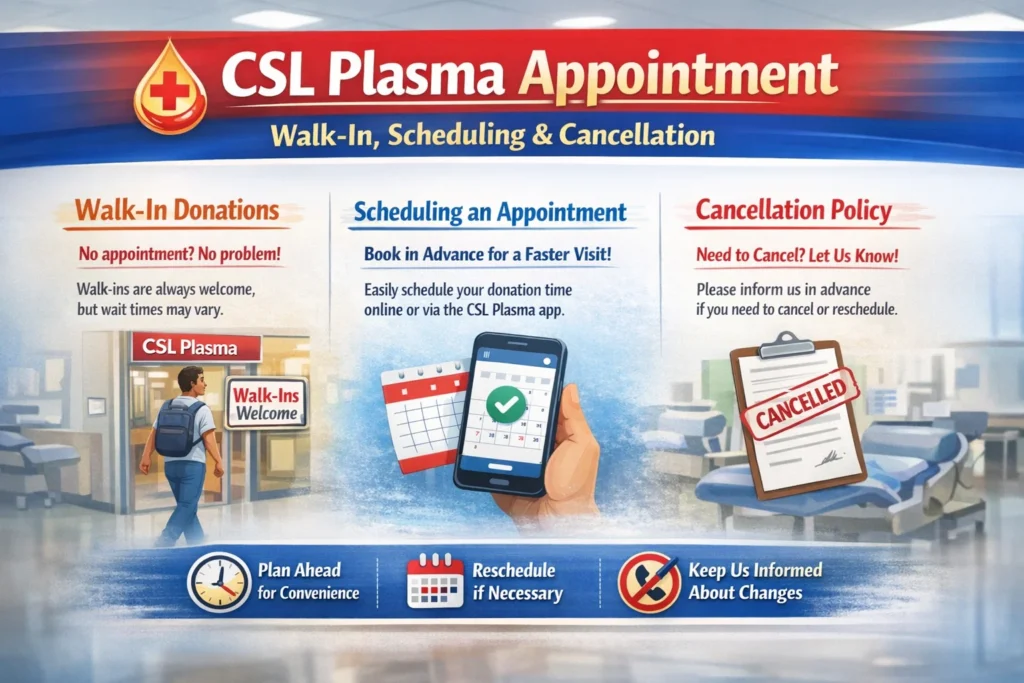 CSL Plasma Appointment

Walk-In, Scheduling & Cancellation

Walk-In Donations

No appointment? No problem!

Walk-ins are always welcome, but wait times may vary.

CSL Plasma

Walk-Ins Welcome

Scheduling an Appointment

Book in Advance for a Faster Visit!

Easily schedule your donation time online or via the CSL Plasma app.

Cancellation Policy

Need to Cancel? Let Us Know!

Please inform us in advance if you need to cancel or reschedule.

CANCELLED

Plan Ahead for Convenience

Reschedule if Necessary

Keep Us Informed About Changes